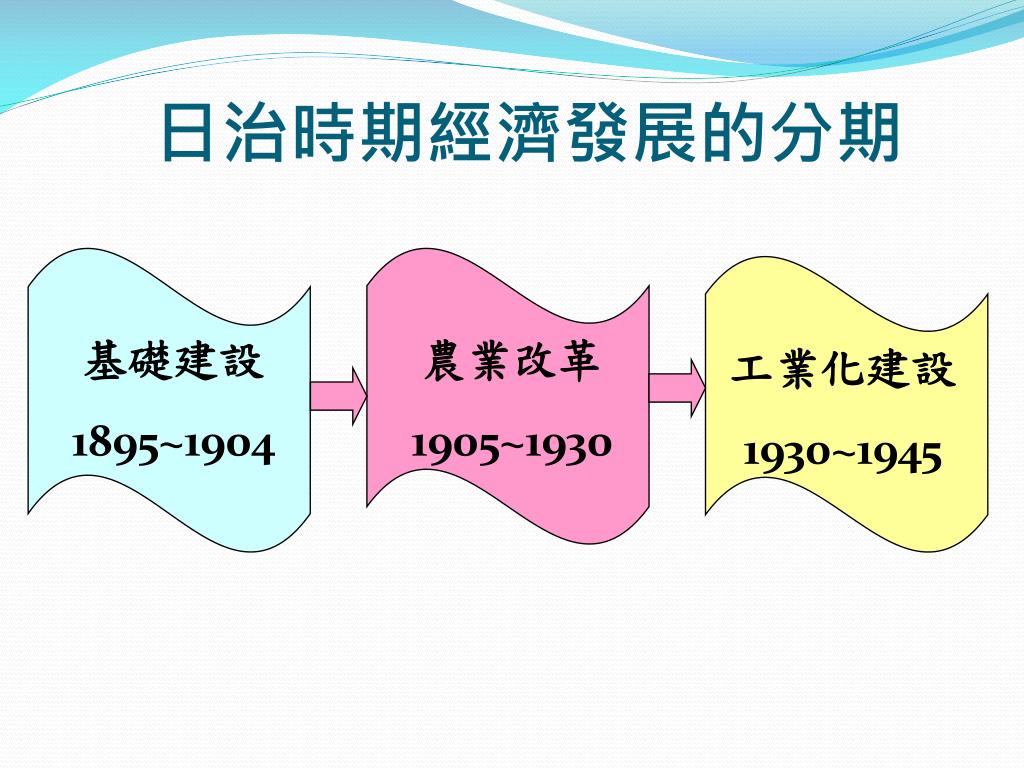 日治時期經濟發展的分期

基礎建設
1895~1904

農業改革
1905~1930

工業化建設
1930~1945